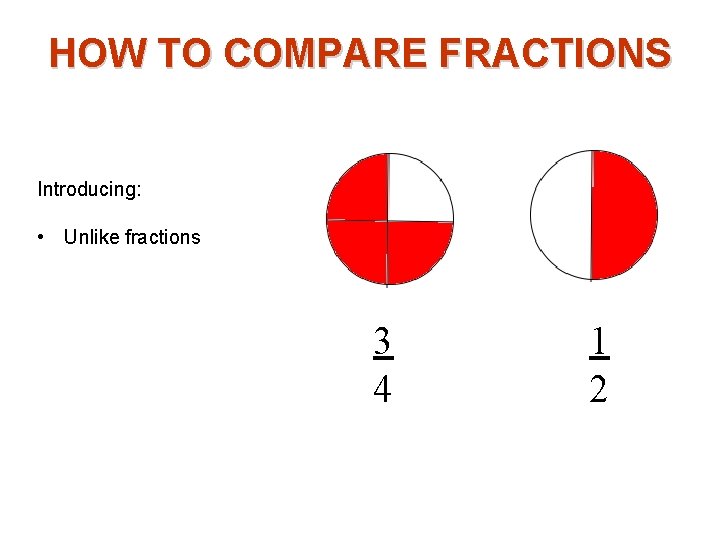 HOW TO COMPARE FRACTIONS

Introducing:

• Unlike fractions

$\frac{3}{4}$

$\frac{1}{2}$